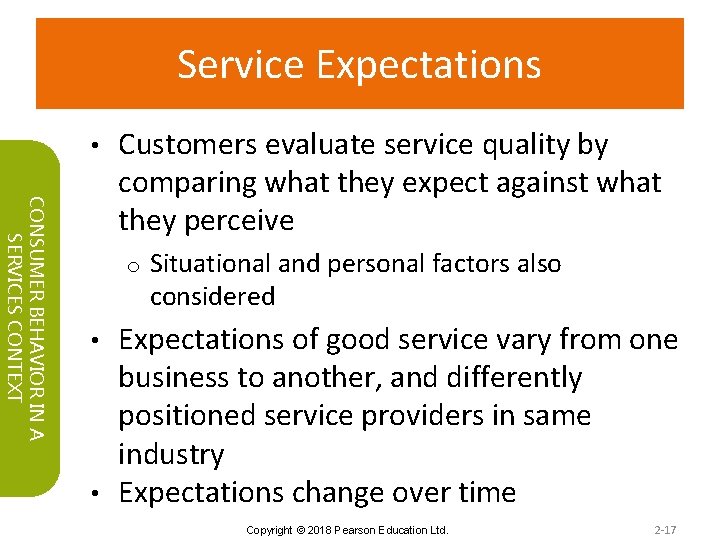 Service Expectations

CONSUMER BEHAVIOR IN A SERVICES CONTEXT

• Customers evaluate service quality by comparing what they expect against what they perceive
  o Situational and personal factors also considered
• Expectations of good service vary from one business to another, and differently positioned service providers in same industry
• Expectations change over time

Copyright © 2018 Pearson Education Ltd.

2-17